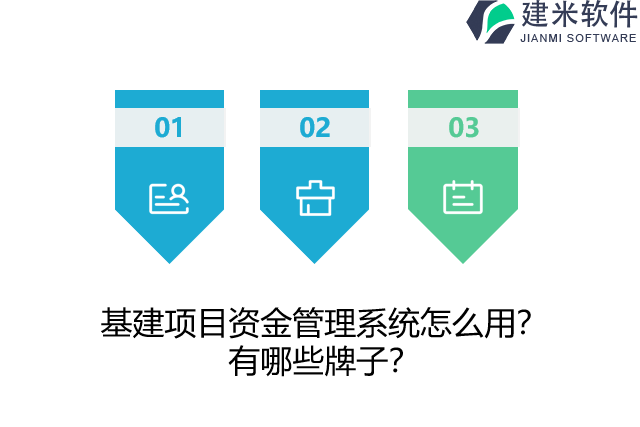 建米软件
JIANMI SOFTWARE

01

02

03

基建项目资金管理系统怎么用?
有哪些牌子?